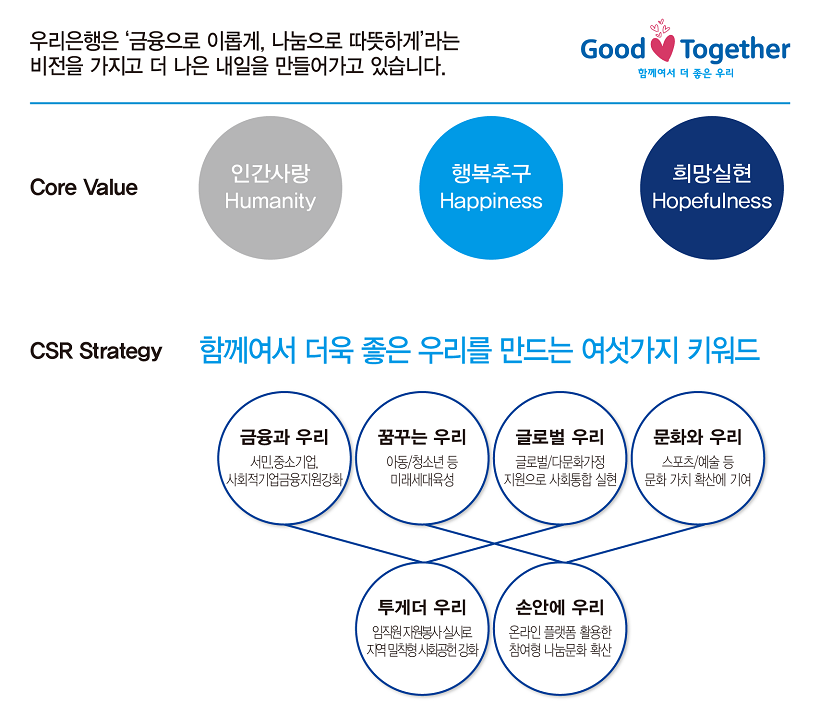 우리은행은 '금융으로 이롭게, 나눔으로 따뜻하게'라는 비전을 가지고 더 나은 내일을 만들어가고 있습니다.

Good Together
함께여서 더 좋은 우리

Core Value

인간사랑
Humanity

행복추구
Happiness

희망실현
Hopefulness

CSR Strategy

함께여서 더욱 좋은 우리를 만드는 여섯가지 키워드

금융과 우리
서민,중소기업,
사회적기업금융지원강화

꿈꾸는 우리
아동/청소년 등
미래세대육성

글로벌 우리
글로벌/다문화가정
지원으로 사회통합 실현

문화와 우리
스포츠/예술 등
문화 가치 확산에 기여

투게더 우리
임직원 자원봉사 실시로
지역 밀착형 사회공헌 강화

손안에 우리
온라인 플랫폼 활용한
참여형 나눔문화 확산